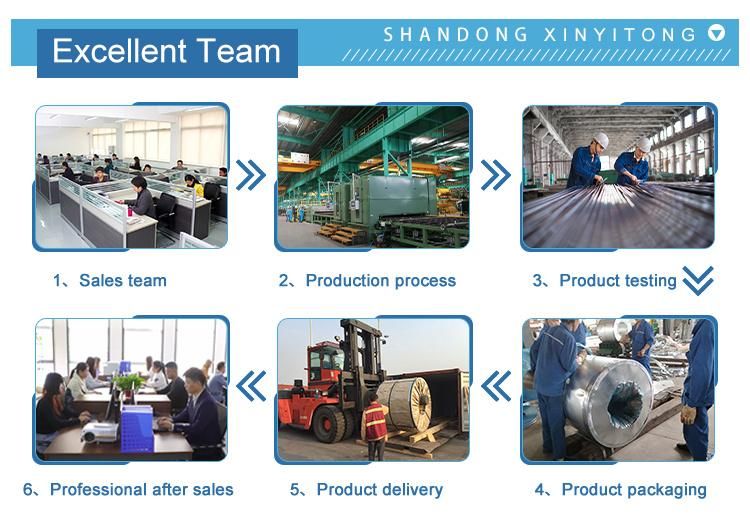 Excellent Team

SHANDONG XINYITONG

1、Sales team

2、Production process

3、Product testing

6、Professional after sales

5、Product delivery

4、Product packaging